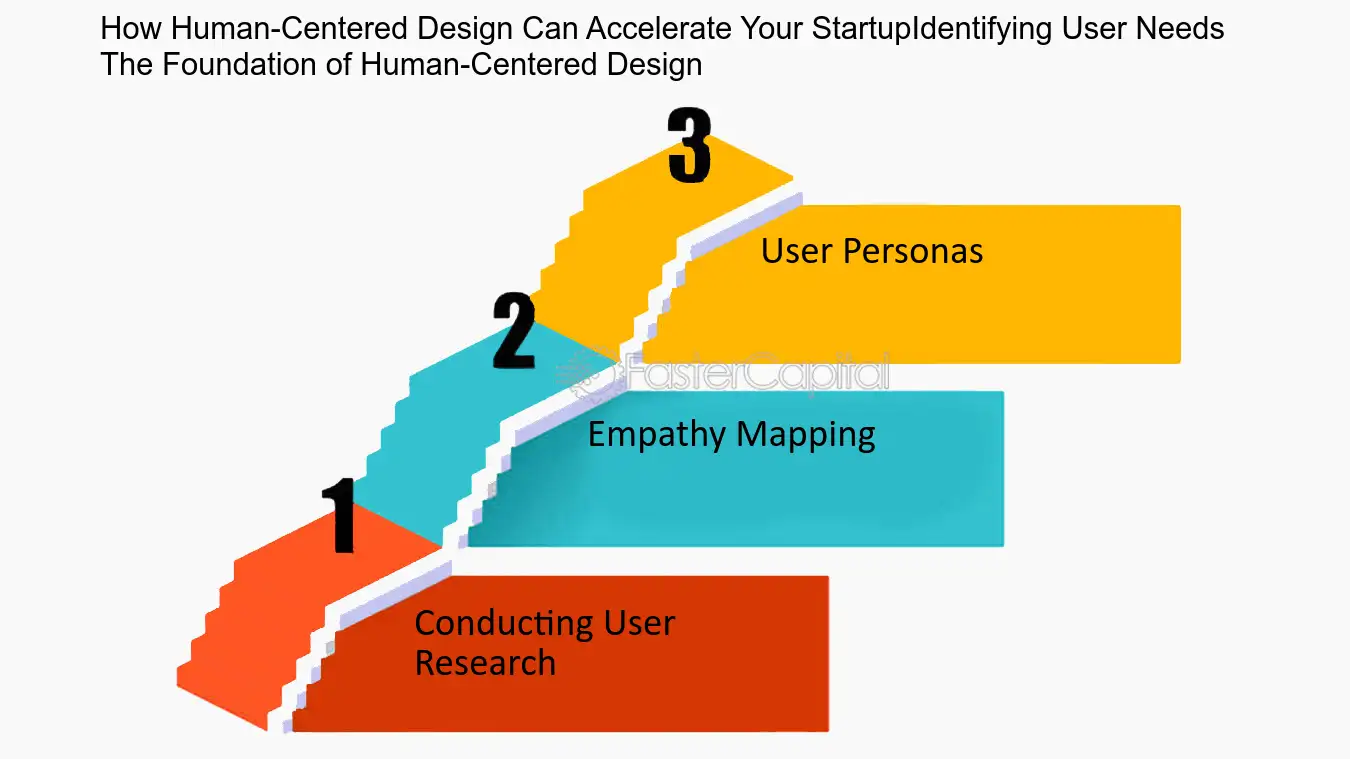 How Human-Centered Design Can Accelerate Your StartupIdentifying User Needs The Foundation of Human-Centered Design

3

User Personas

2

FasterCapital

Empathy Mapping

1

Conducting User Research